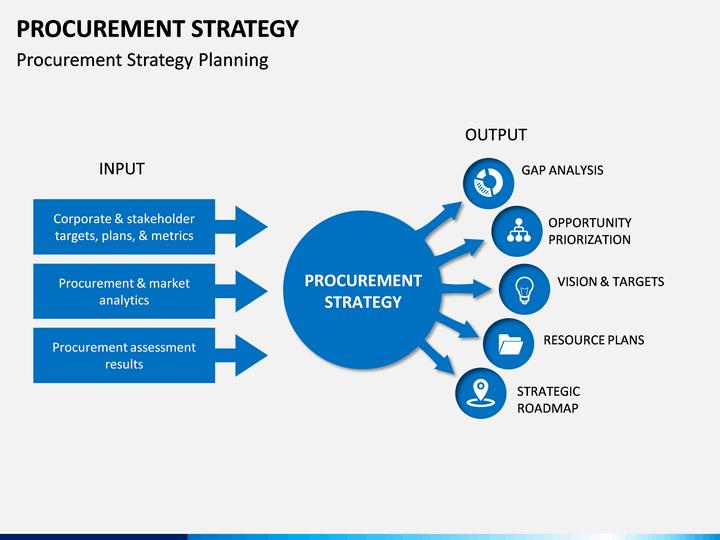 PROCUREMENT STRATEGY
Procurement Strategy Planning

INPUT

Corporate & stakeholder targets, plans, & metrics

Procurement & market analytics

Procurement assessment results

PROCUREMENT STRATEGY

OUTPUT

GAP ANALYSIS

OPPORTUNITY PRIORIZATION

VISION & TARGETS

RESOURCE PLANS

STRATEGIC ROADMAP